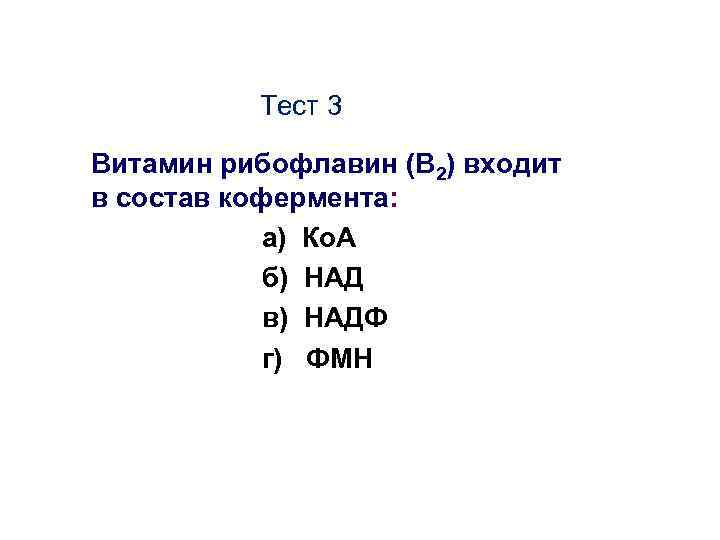 Тест 3

Витамин рибофлавин ($B_2$) входит в состав кофермента:

а) КоА

б) НАД

в) НАДФ

г) ФМН